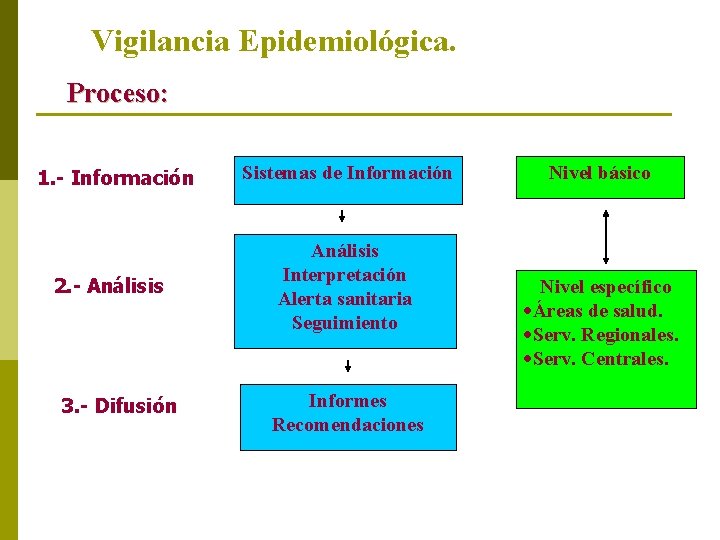 Vigilancia Epidemiológica.

Proceso:

1.- Información

Sistemas de Información

Nivel básico

2.- Análisis

Análisis
Interpretación
Alerta sanitaria
Seguimiento

Nivel específico
•Áreas de salud.
•Serv. Regionales.
•Serv. Centrales.

3.- Difusión

Informes
Recomendaciones